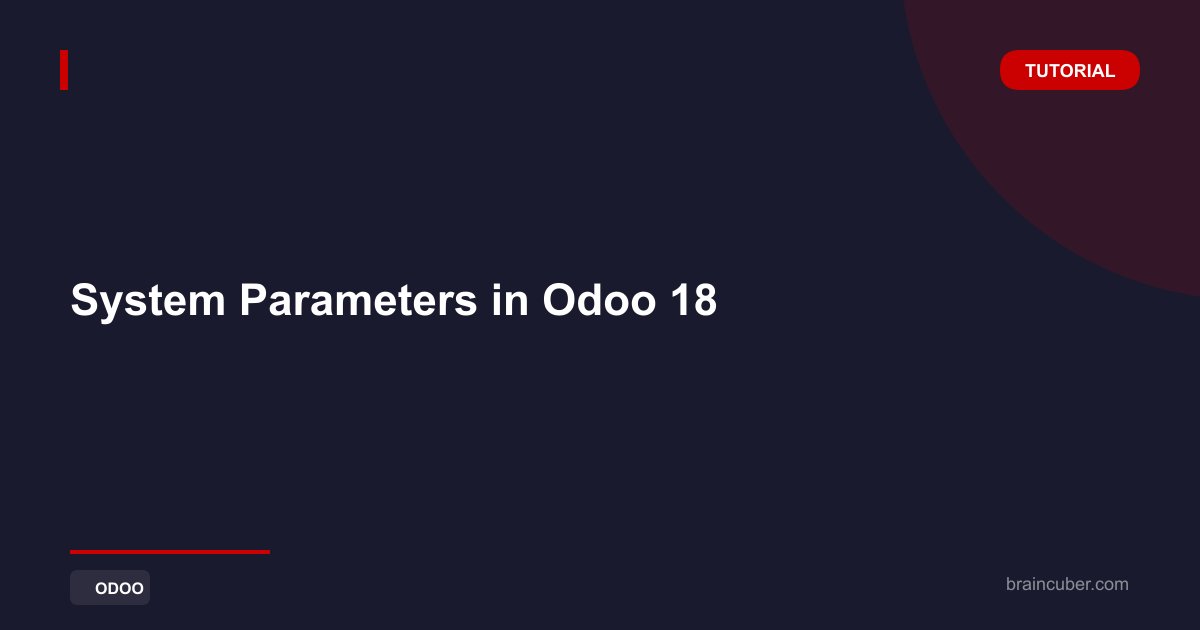 TUTORIAL

System Parameters in Odoo 18

ODOO

braincuber.com